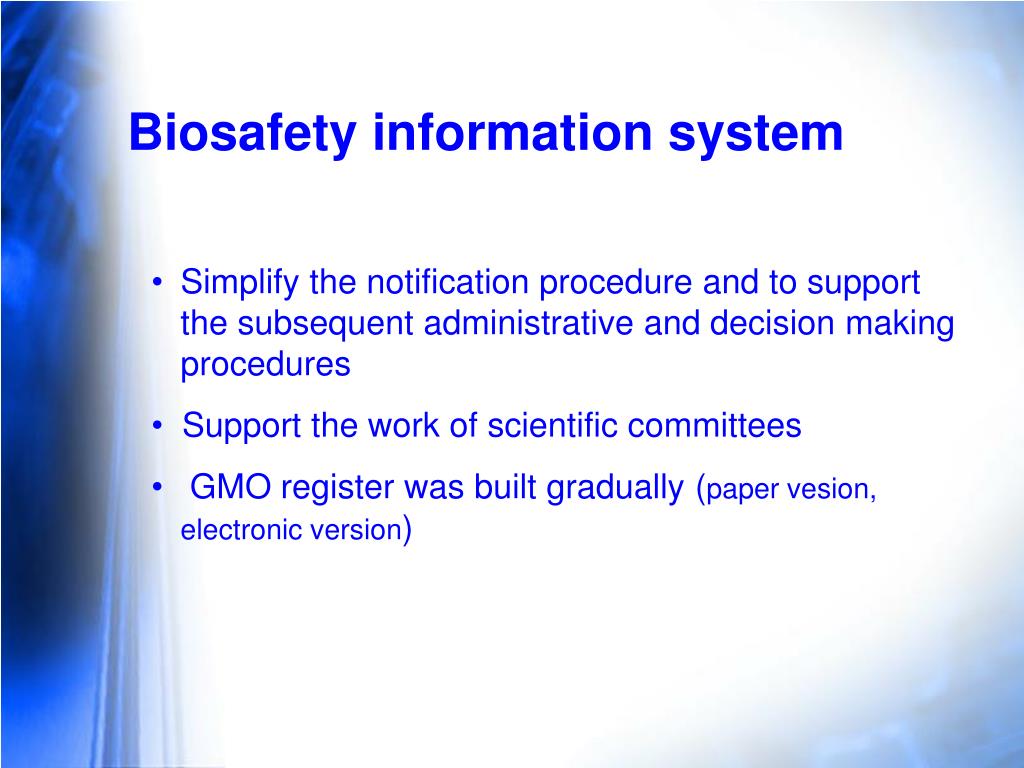 Biosafety information system

• Simplify the notification procedure and to support the subsequent administrative and decision making procedures

• Support the work of scientific committees

• GMO register was built gradually (paper vesion, electronic version)